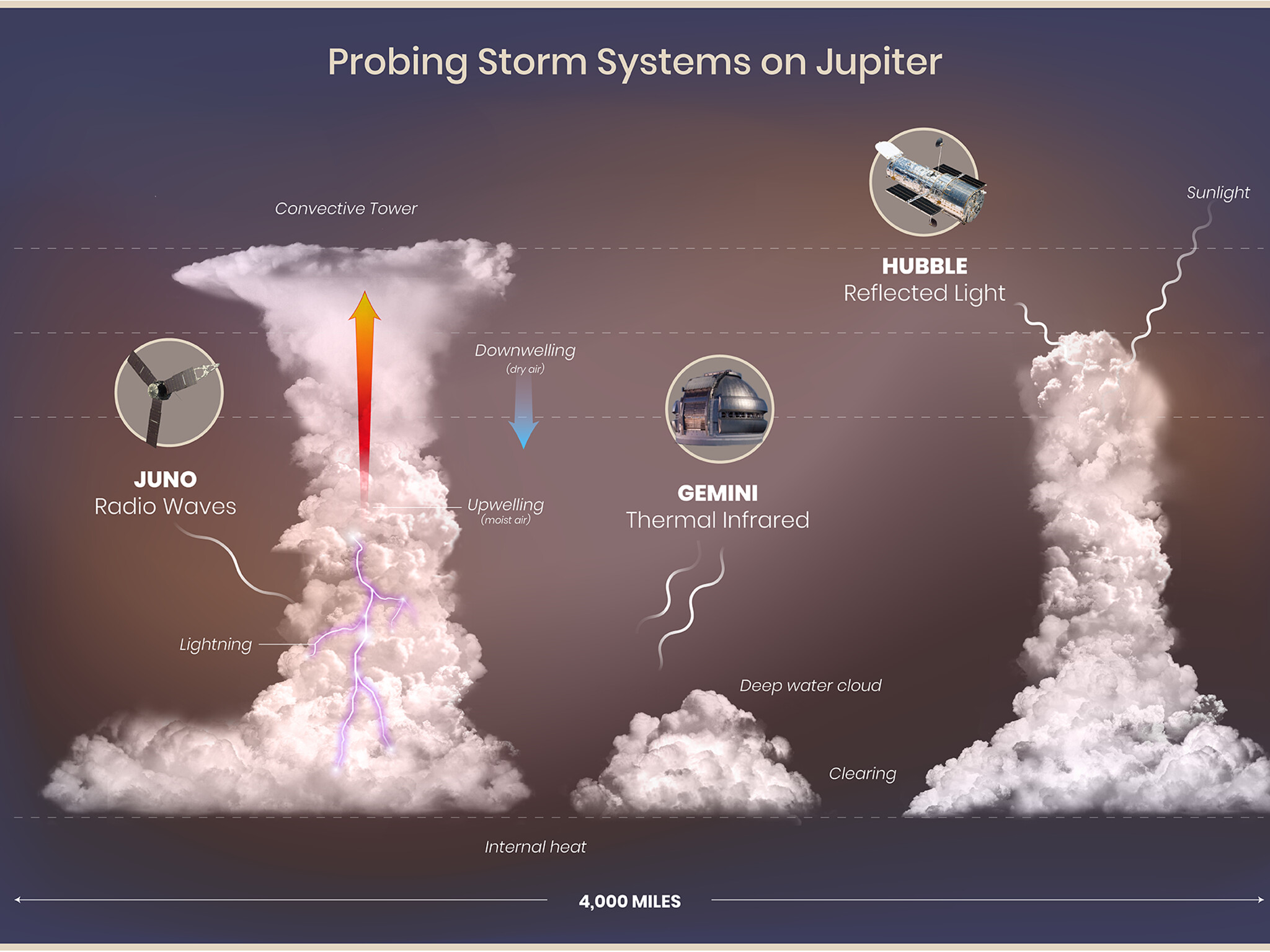 Probing Storm Systems on Jupiter

Convective Tower

Sunlight

HUBBLE
Reflected Light

Downwelling
(dry air)

JUNO
Radio Waves

Upwelling
(moist air)

GEMINI
Thermal Infrared

Lightning

Deep water cloud

Clearing

Internal heat

4,000 MILES